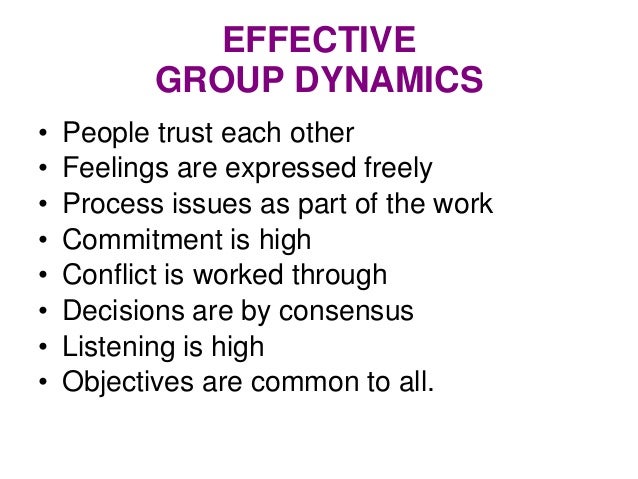 EFFECTIVE
GROUP DYNAMICS

• People trust each other
• Feelings are expressed freely
• Process issues as part of the work
• Commitment is high
• Conflict is worked through
• Decisions are by consensus
• Listening is high
• Objectives are common to all.